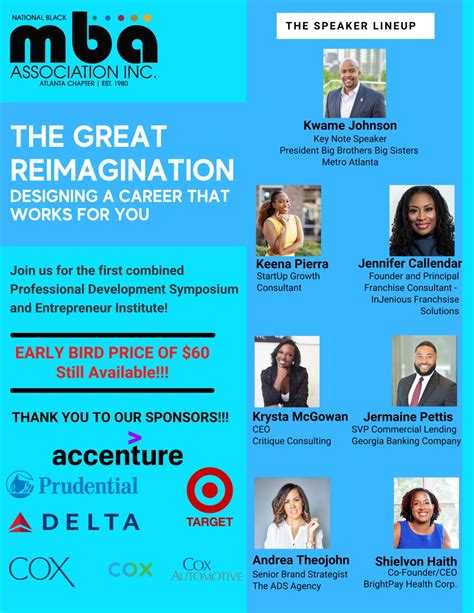 NATIONAL BLACK
mba
ASSOCIATION INC.
ATLANTA CHAPTER | EST. 1980

THE GREAT REIMAGINATION
DESIGNING A CAREER THAT WORKS FOR YOU

Join us for the first combined Professional Development Symposium and Entrepreneur Institute!

EARLY BIRD PRICE OF $60 Still Available!!!

THANK YOU TO OUR SPONSORS!!!

accenture

Prudential

TARGET

DELTA

COX

COX

COX AUTOMOTIVE

THE SPEAKER LINEUP

Kwame Johnson
Key Note Speaker
President Big Brothers Big Sisters Metro Atlanta

Keena Pierra
StartUp Growth Consultant

Jennifer Callendar
Founder and Principal Franchise Consultant - InJenious Franchsise Solutions

Krysta McGowan
CEO
Critique Consulting

Jermaine Pettis
SVP Commercial Lending
Georgia Banking Company

Andrea Theojohn
Senior Brand Strategist
The ADS Agency

Shielvon Haith
Co-Founder/CEO
BrightPay Health Corp.